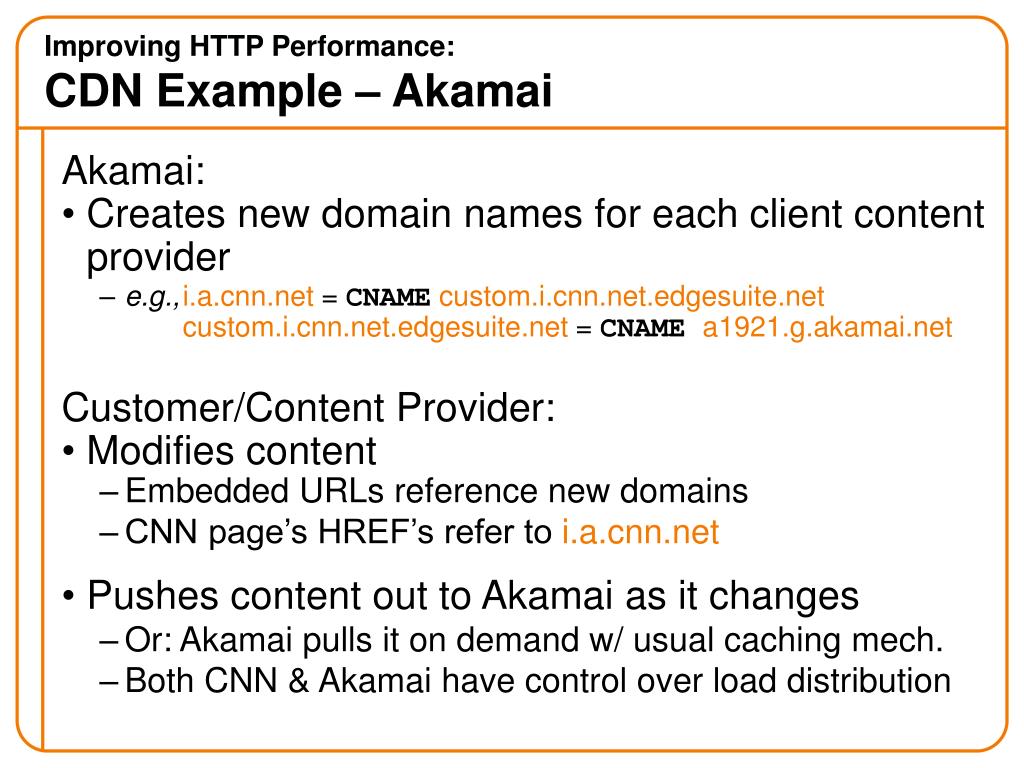 Improving HTTP Performance:
CDN Example – Akamai

Akamai:
• Creates new domain names for each client content provider
– e.g., i.a.cnn.net = CNAME custom.i.cnn.net.edgesuite.net
custom.i.cnn.net.edgesuite.net = CNAME a1921.g.akamai.net

Customer/Content Provider:
• Modifies content
– Embedded URLs reference new domains
– CNN page's HREF's refer to i.a.cnn.net
• Pushes content out to Akamai as it changes
– Or: Akamai pulls it on demand w/ usual caching mech.
– Both CNN & Akamai have control over load distribution